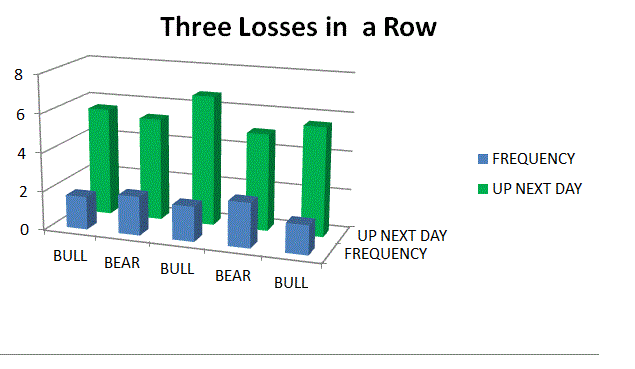 Three Losses in a Row

8
6
4
2
0

BULL
BEAR
BULL
BEAR
BULL

UP NEXT DAY
FREQUENCY

FREQUENCY
UP NEXT DAY